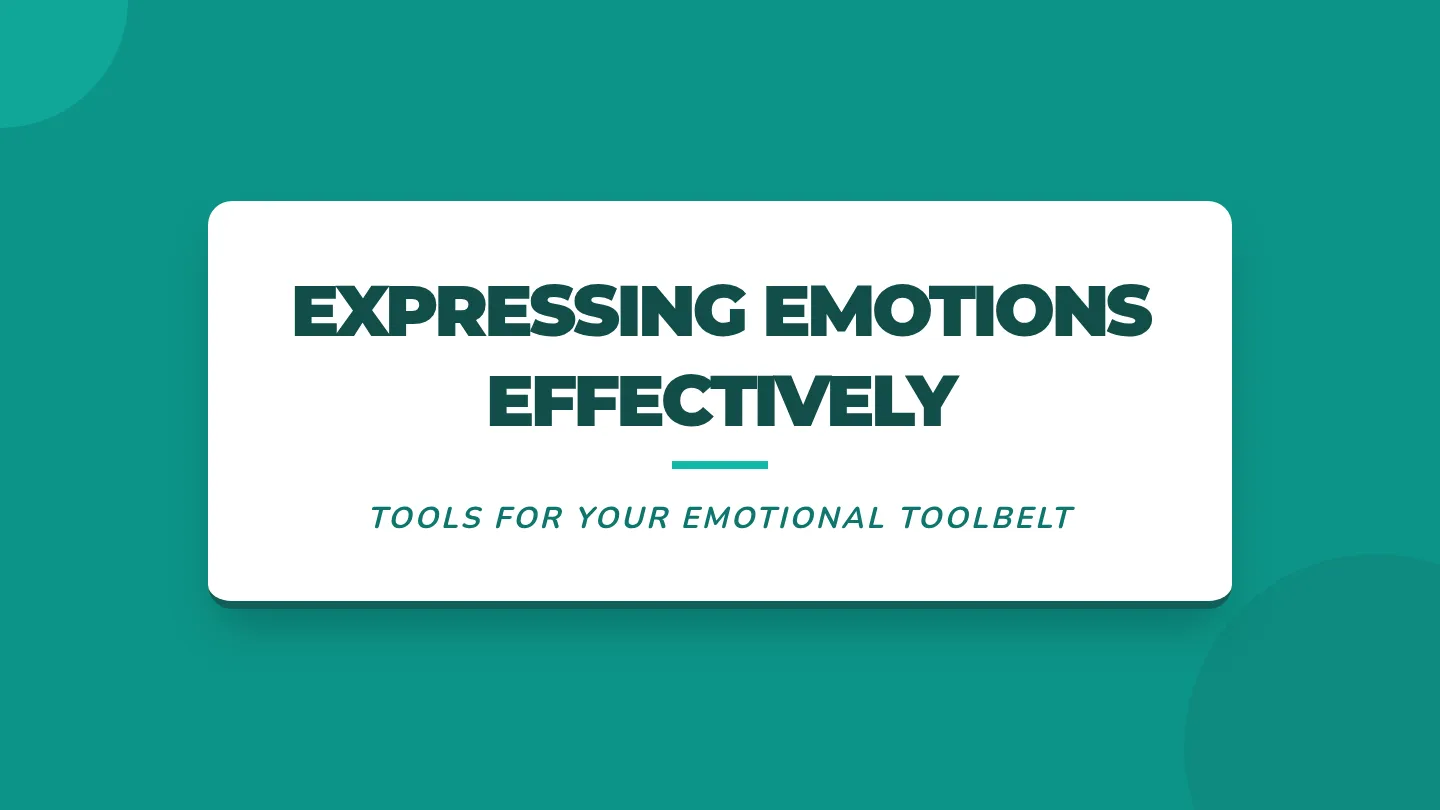 EXPRESSING EMOTIONS EFFECTIVELY

TOOLS FOR YOUR EMOTIONAL TOOLBELT